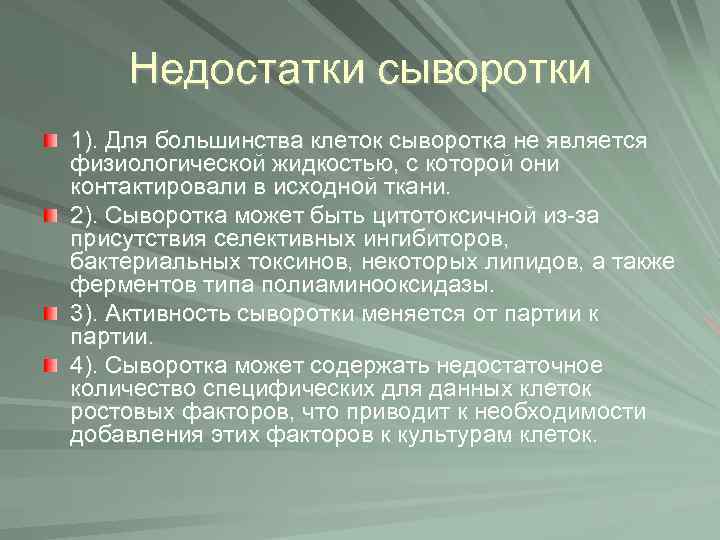 Недостатки сыворотки

1). Для большинства клеток сыворотка не является физиологической жидкостью, с которой они контактировали в исходной ткани.

2). Сыворотка может быть цитотоксичной из-за присутствия селективных ингибиторов, бактериальных токсинов, некоторых липидов, а также ферментов типа полиаминооксидазы.

3). Активность сыворотки меняется от партии к партии.

4). Сыворотка может содержать недостаточное количество специфических для данных клеток ростовых факторов, что приводит к необходимости добавления этих факторов к культурам клеток.